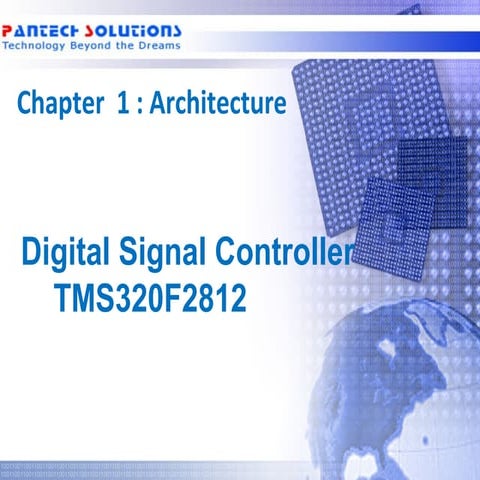 PANTECH SOLUTIONS
Technology Beyond the Dreams

Chapter 1 : Architecture

Digital Signal Controller
TMS320F2812